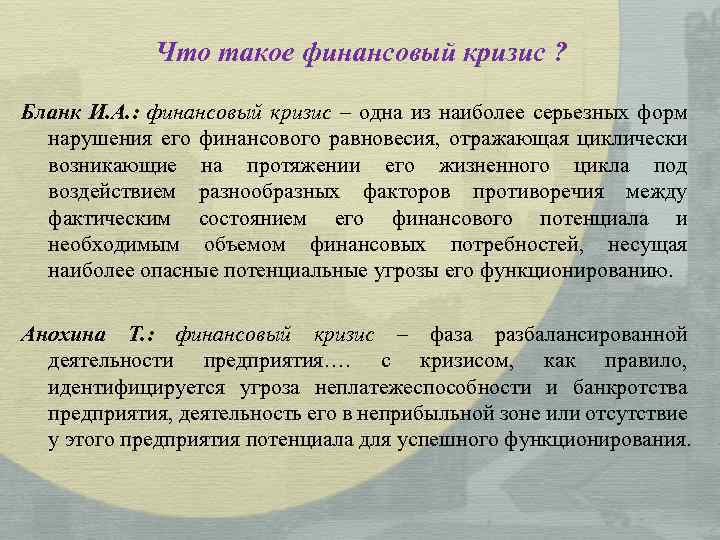 Что такое финансовый кризис ?

Бланк И.А.: финансовый кризис – одна из наиболее серьезных форм нарушения его финансового равновесия, отражающая циклически возникающие на протяжении его жизненного цикла под воздействием разнообразных факторов противоречия между фактическим состоянием его финансового потенциала и необходимым объемом финансовых потребностей, несущая наиболее опасные потенциальные угрозы его функционированию.

Анохина Т.: финансовый кризис – фаза разбалансированной деятельности предприятия…. с кризисом, как правило, идентифицируется угроза неплатежеспособности и банкротства предприятия, деятельность его в неприбыльной зоне или отсутствие у этого предприятия потенциала для успешного функционирования.